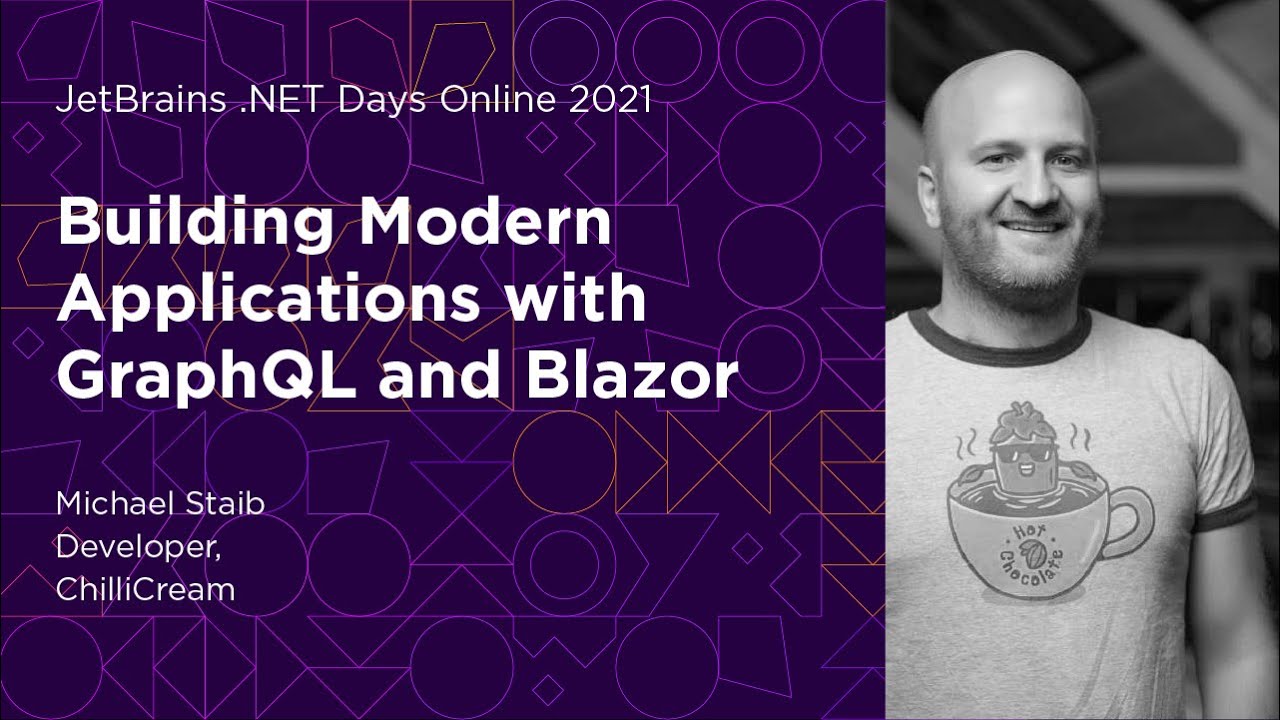 JetBrains .NET Days Online 2021

Building Modern Applications with GraphQL and Blazor

Michael Staib
Developer,
ChilliCream

Hot Chocolate